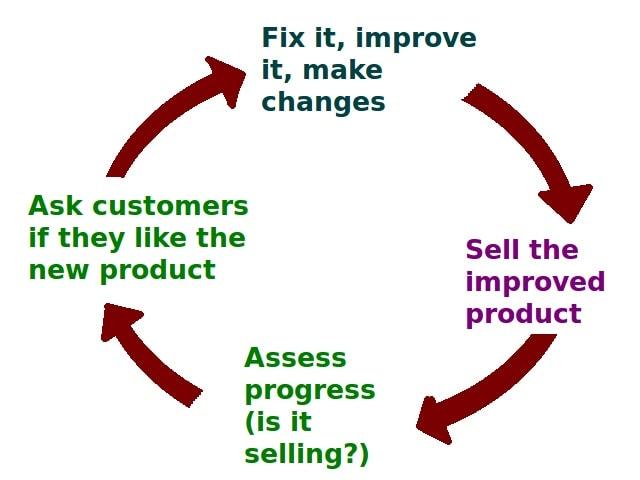 Fix it, improve it, make changes

Sell the improved product

Assess progress (is it selling?)

Ask customers if they like the new product